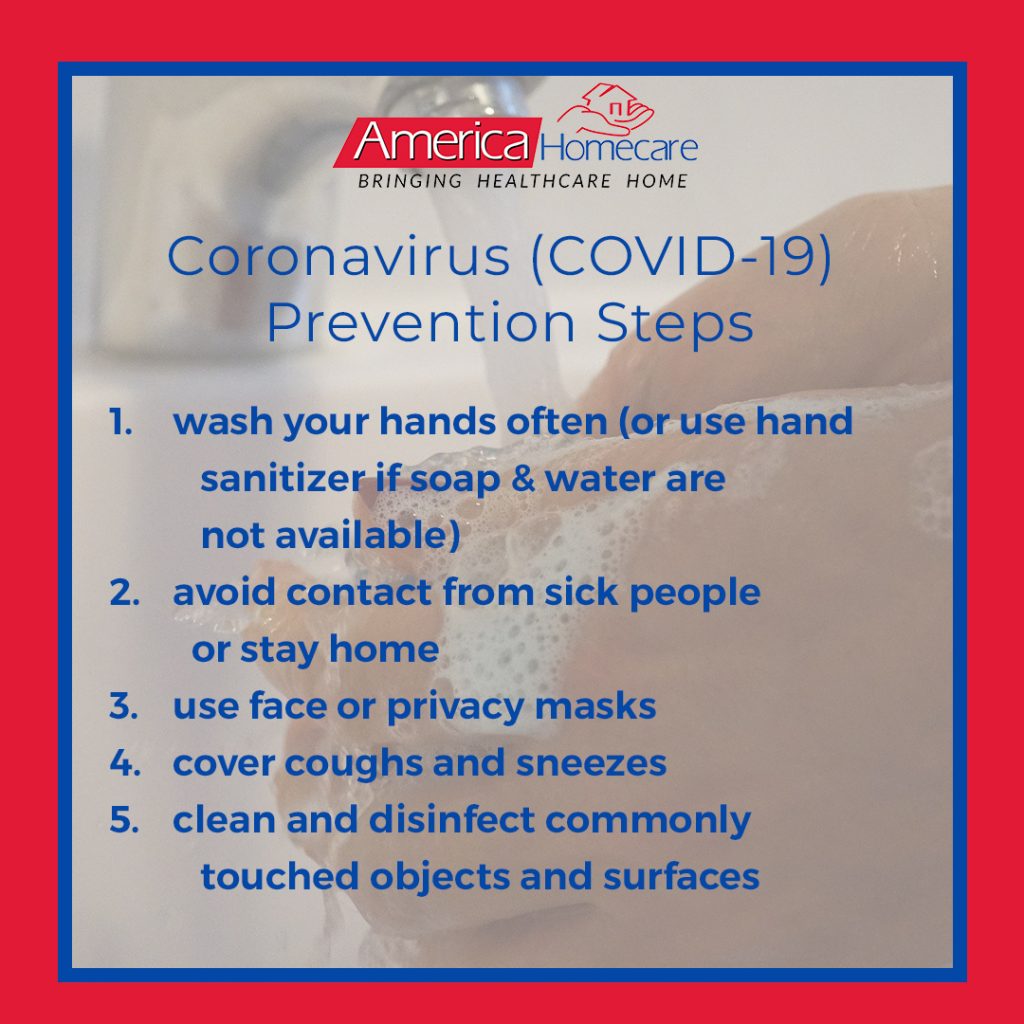 America Homecare
BRINGING HEALTHCARE HOME

Coronavirus (COVID-19) Prevention Steps

1. wash your hands often (or use hand sanitizer if soap & water are not available)
2. avoid contact from sick people or stay home
3. use face or privacy masks
4. cover coughs and sneezes
5. clean and disinfect commonly touched objects and surfaces